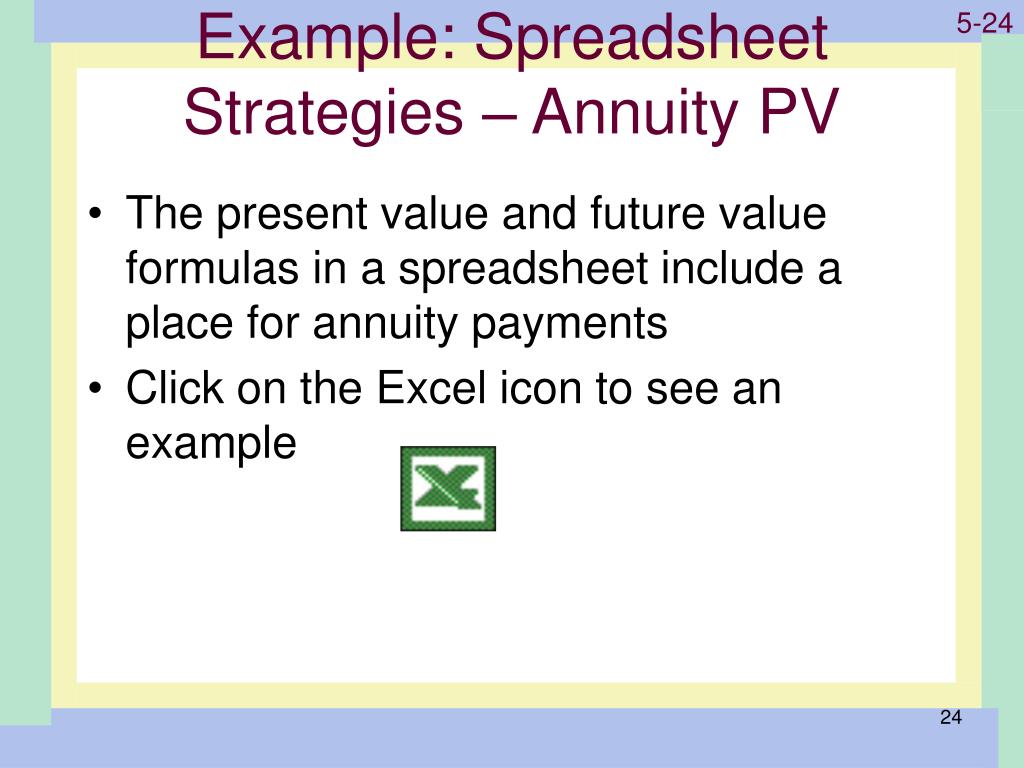 5-24

Example: Spreadsheet Strategies – Annuity PV

• The present value and future value formulas in a spreadsheet include a place for annuity payments
• Click on the Excel icon to see an example

24